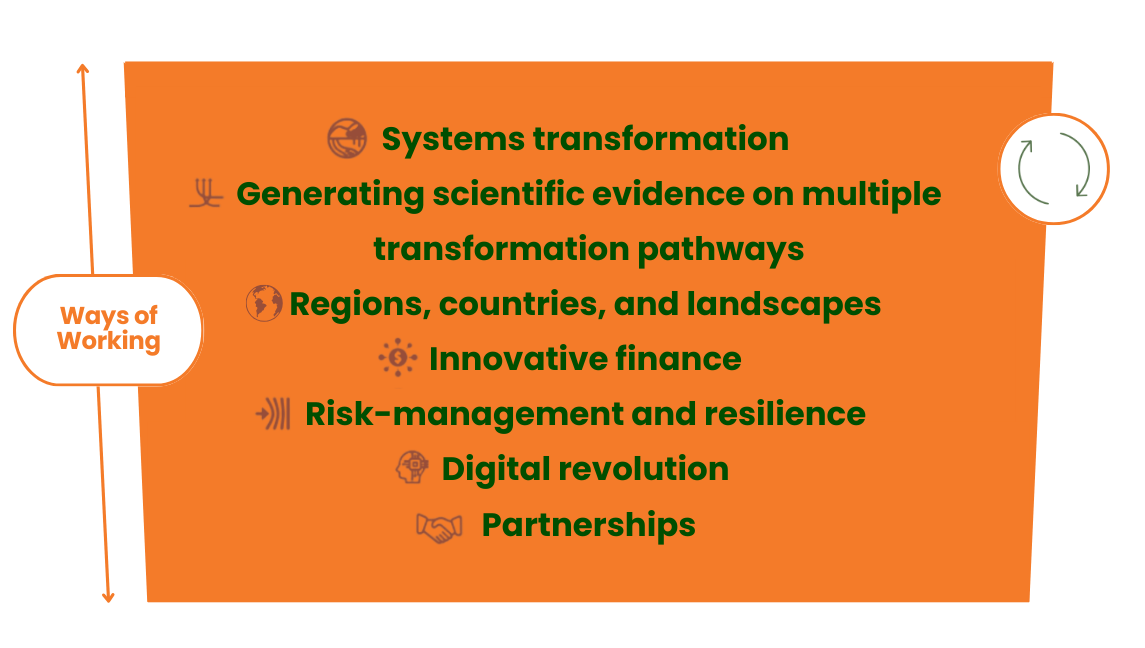 Ways of Working

Systems transformation

Generating scientific evidence on multiple transformation pathways

Regions, countries, and landscapes

Innovative finance

Risk-management and resilience

Digital revolution

Partnerships